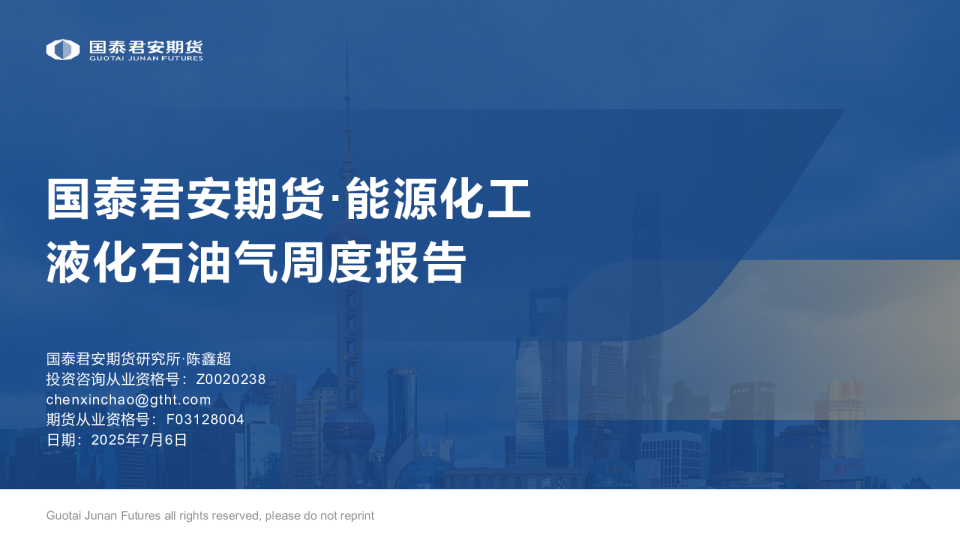 国泰君安期货
GUOTAI JUNAN FUTURES

国泰君安期货·能源化工
液化石油气周度报告

国泰君安期货研究所·陈鑫超
投资咨询从业资格号：Z0020238
chenxinchao@gtht.com
期货从业资格号：F03128004
日期：2025年7月6日

Guotai Junan Futures all rights reserved, please do not reprint